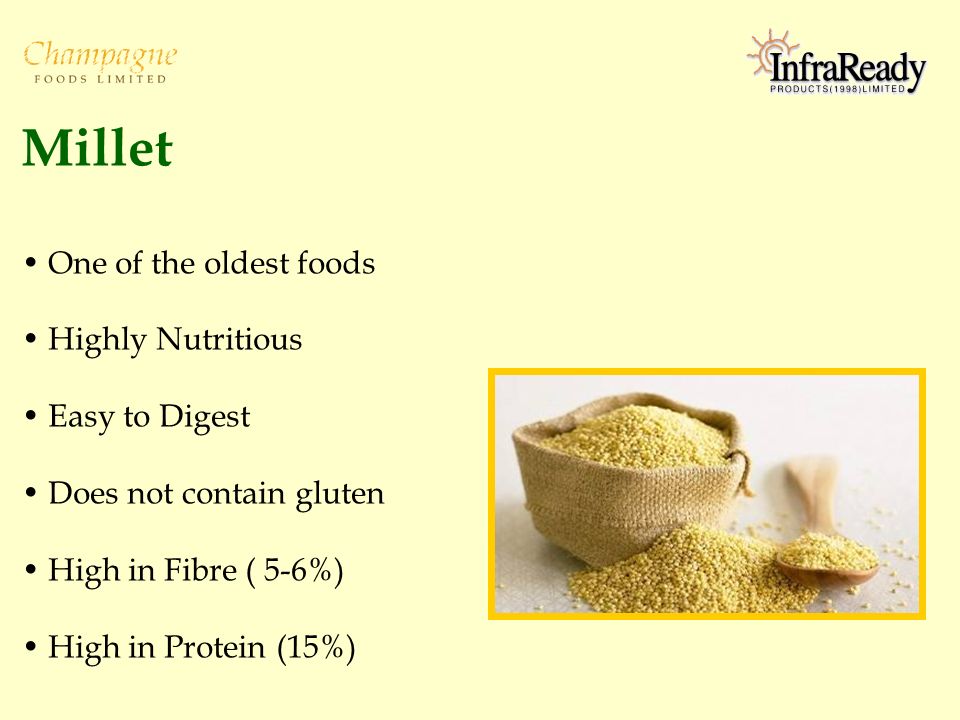 Champagne
FOODS LIMITED

InfraReady
PRODUCTS(1998)LIMITED

Millet

• One of the oldest foods

• Highly Nutritious

• Easy to Digest

• Does not contain gluten

• High in Fibre ( 5-6%)

• High in Protein (15%)